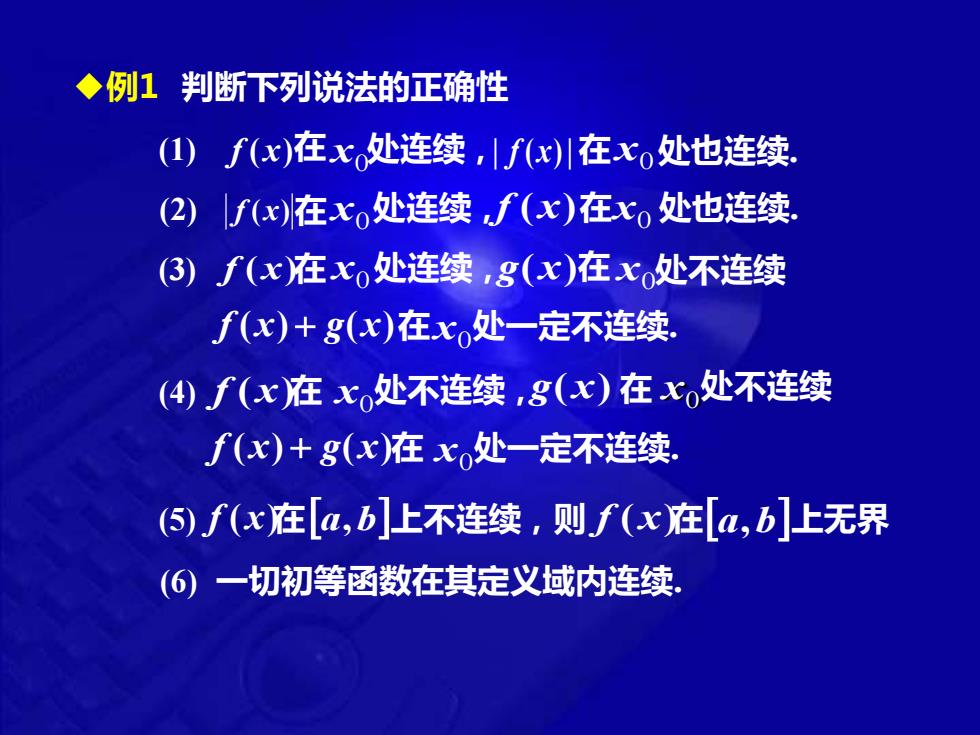 ◆例1 判断下列说法的正确性

(1) $f(x)$在$x_0$处连续，$|f(x)|$在$x_0$处也连续.

(2) $|f(x)|$在$x_0$处连续，$f(x)$在$x_0$处也连续.

(3) $f(x)$在$x_0$处连续，$g(x)$在$x_0$处不连续 $f(x)+g(x)$在$x_0$处一定不连续.

(4) $f(x)$在$x_0$处不连续，$g(x)$在$x_0$处不连续 $f(x)+g(x)$在$x_0$处一定不连续.

(5) $f(x)$在$[a,b]$上不连续，则$f(x)$在$[a,b]$上无界

(6) 一切初等函数在其定义域内连续.